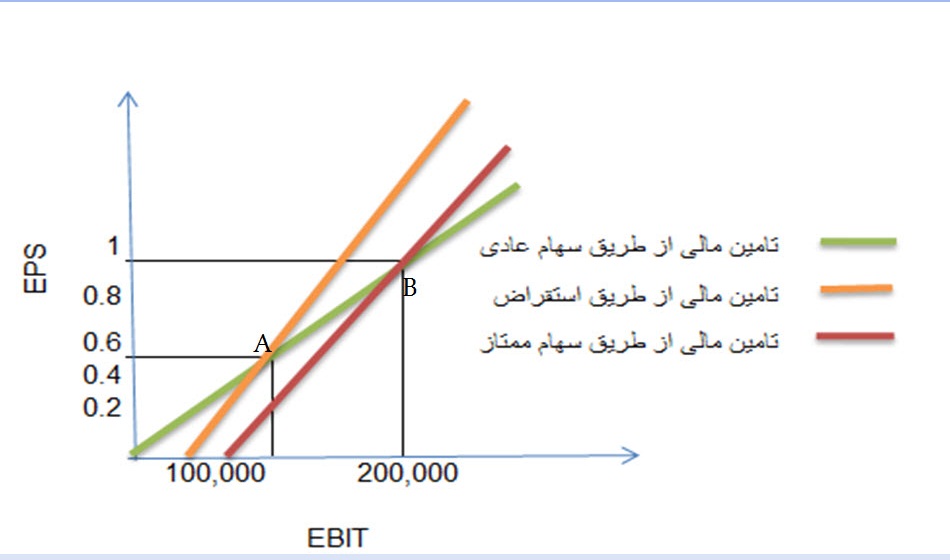 EPS
1
0.8
0.6
0.4
0.2
A
B
100,000
200,000
EBIT

تامین مالی از طریق سهام عادی
تامین مالی از طریق استقراض
تامین مالی از طریق سهام ممتاز